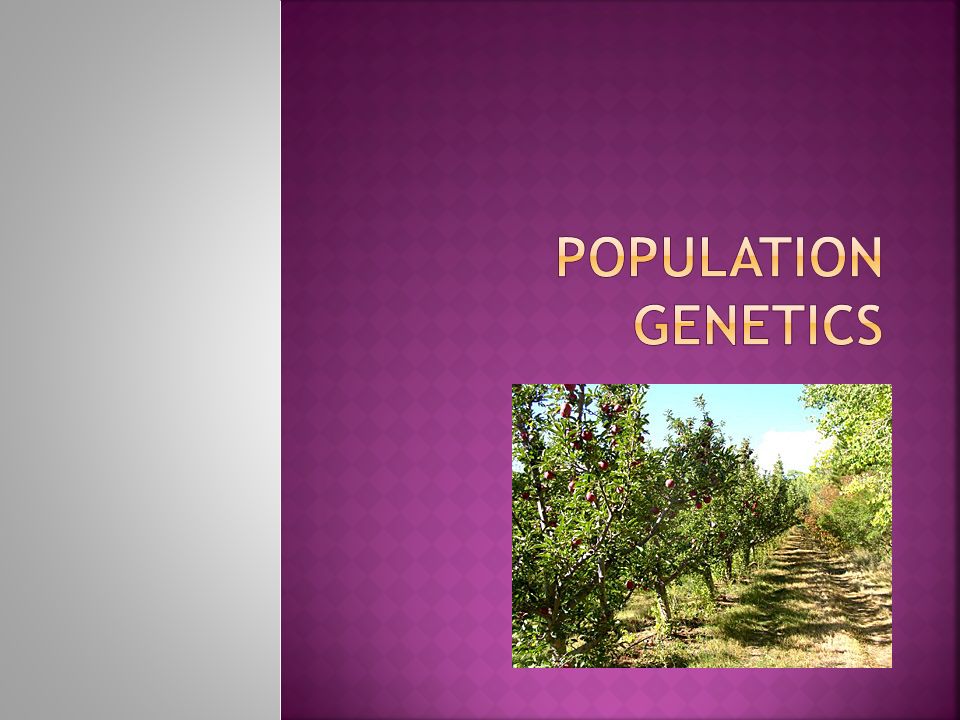 POPULATION GENETICS